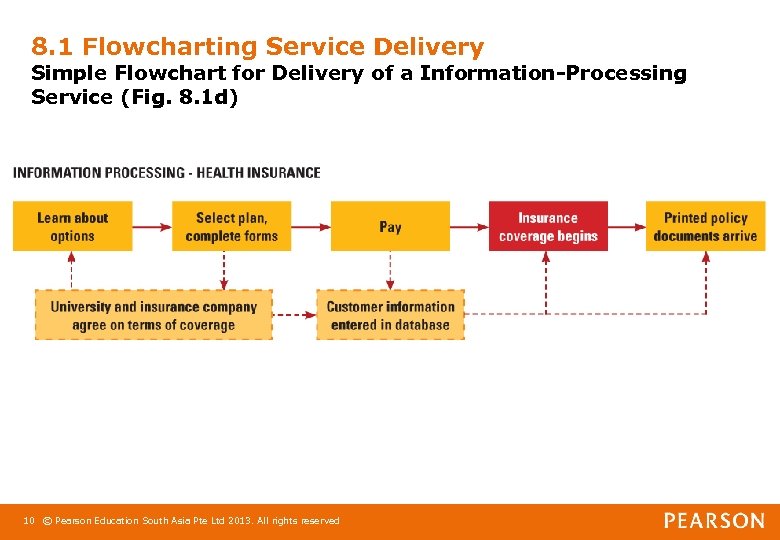 8.1 Flowcharting Service Delivery
Simple Flowchart for Delivery of a Information-Processing Service (Fig. 8.1d)

INFORMATION PROCESSING - HEALTH INSURANCE

Learn about options

Select plan, complete forms

Pay

Insurance coverage begins

Printed policy documents arrive

University and insurance company agree on terms of coverage

Customer information entered in database

10 © Pearson Education South Asia Pte Ltd 2013. All rights reserved

PEARSON